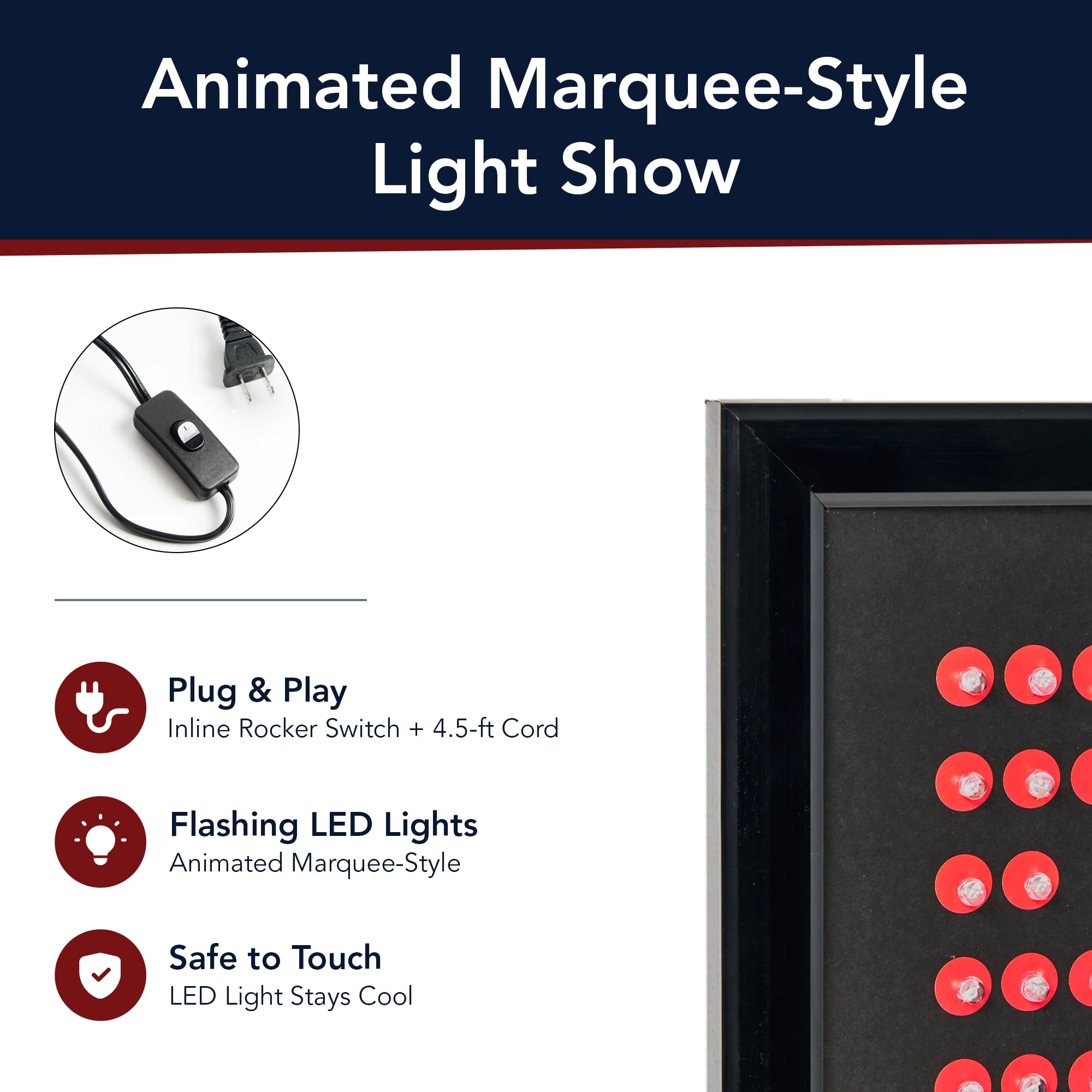 Animated Marquee-Style Light Show

Plug & Play
Inline Rocker Switch + 4.5-ft Cord

Flashing LED Lights
Animated Marquee-Style

Safe to Touch
LED Light Stays Cool